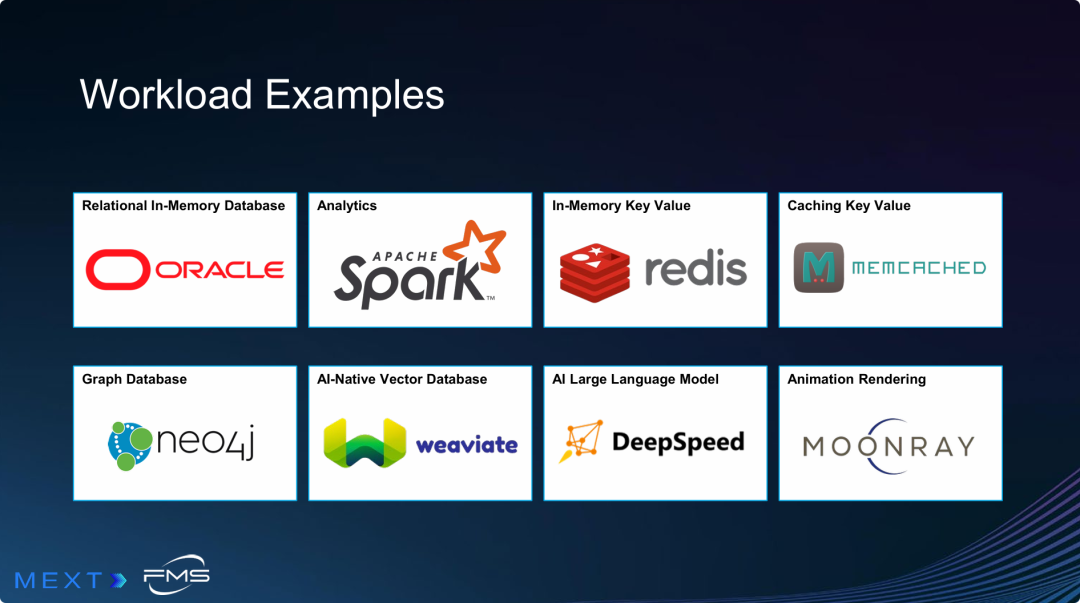 Workload Examples

Relational In-Memory Database
ORACLE

Analytics
APACHE Spark™

In-Memory Key Value
redis

Caching Key Value
M MEMCACHED

Graph Database
neo4j

AI-Native Vector Database
weaviate

AI Large Language Model
DeepSpeed

Animation Rendering
MOONRAY

MEXT

FMS